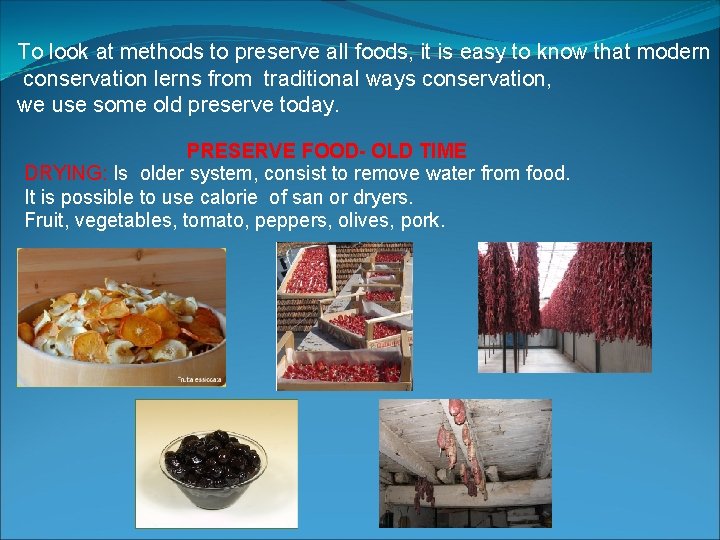 To look at methods to preserve all foods, it is easy to know that modern conservation lerns from traditional ways conservation, we use some old preserve today.

PRESERVE FOOD- OLD TIME

DRYING: Is older system, consist to remove water from food. It is possible to use calorie of san or dryers. Fruit, vegetables, tomato, peppers, olives, pork.

Frutta essiccata